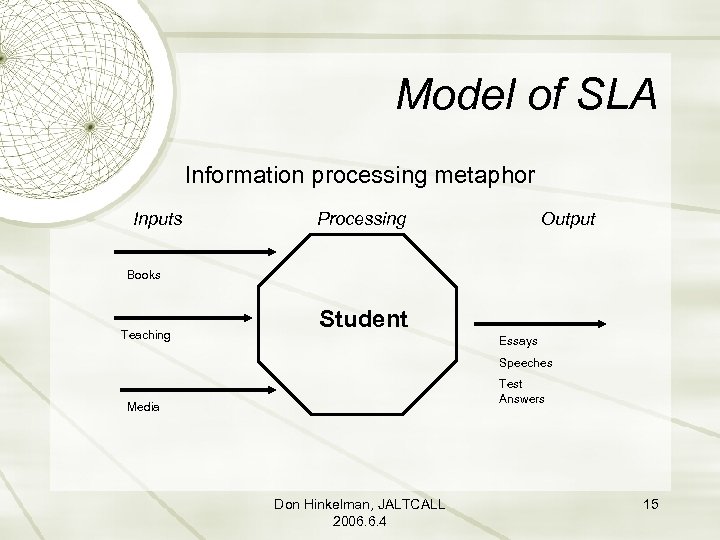 Model of SLA

Information processing metaphor

Inputs

Processing

Output

Books

Teaching

Media

Student

Essays

Speeches

Test Answers

Don Hinkelman, JALTCALL 2006.6.4

15